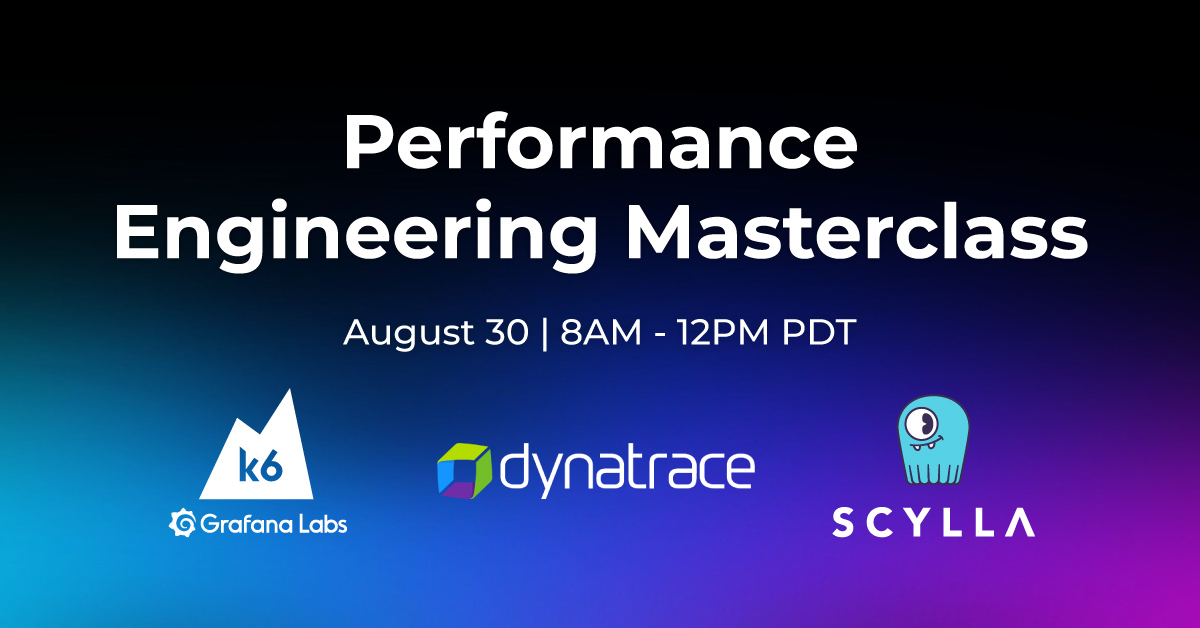 Performance Engineering Masterclass

August 30 | 8AM - 12PM PDT

k6
Grafana Labs

dynatrace

SCYLLA